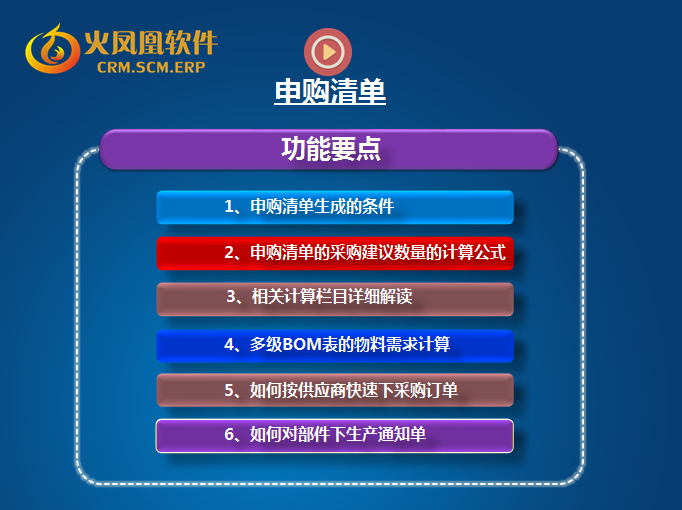 火凤凰软件
CRM.SCM.ERP

申购清单

功能要点

1、申购清单生成的条件

2、申购清单的采购建议数量的计算公式

3、相关计算栏目详细解读

4、多级BOM表的物料需求计算

5、如何按供应商快速下采购订单

6、如何对部件下生产通知单